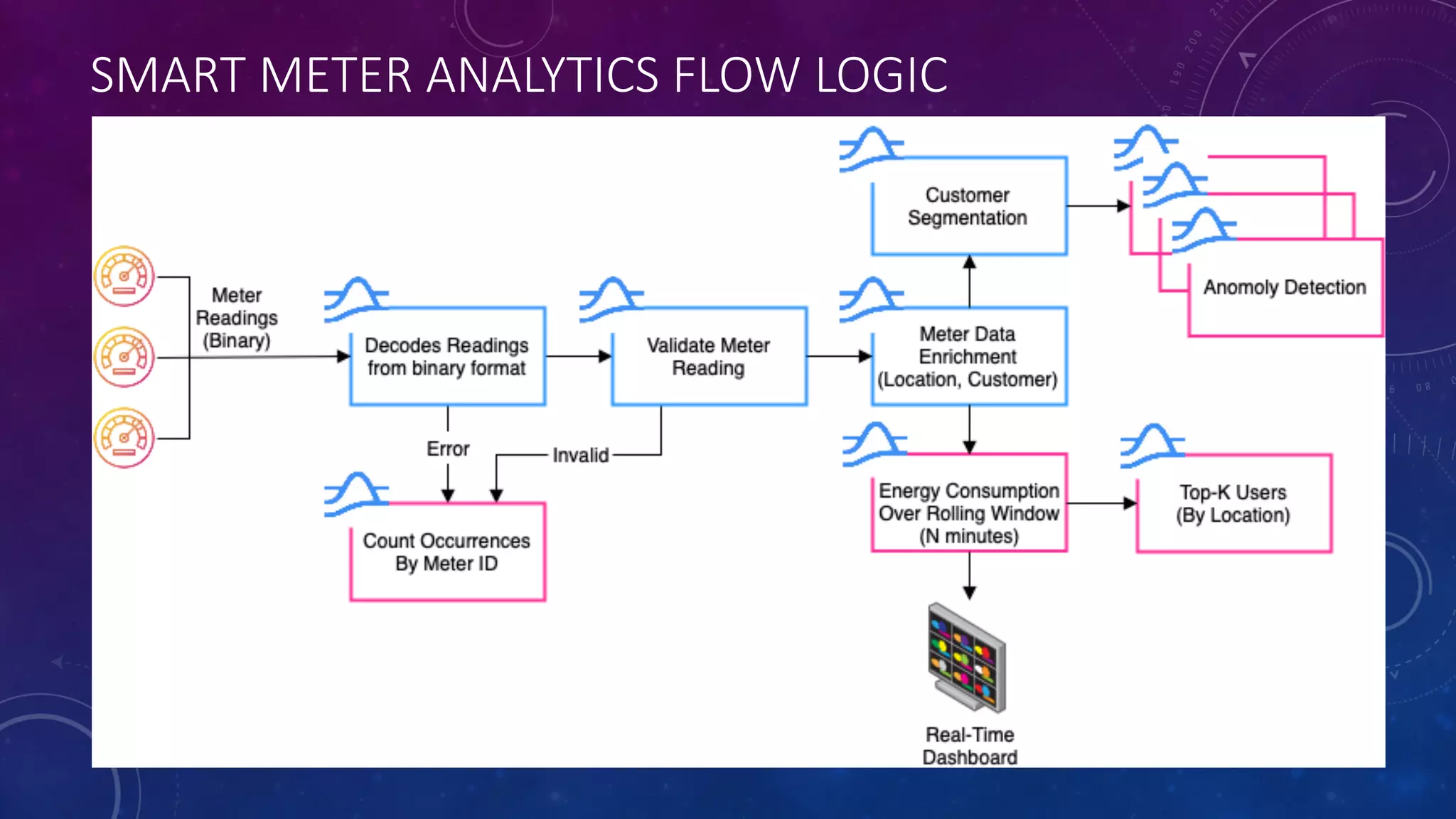 SMART METER ANALYTICS FLOW LOGIC

Meter Readings (Binary)

Decodes Readings from binary format

Validate Meter Reading

Meter Data Enrichment (Location, Customer)

Customer Segmentation

Anomoly Detection

Error

Invalid

Count Occurrences By Meter ID

Energy Consumption Over Rolling Window (N minutes)

Top-K Users (By Location)

Real-Time Dashboard